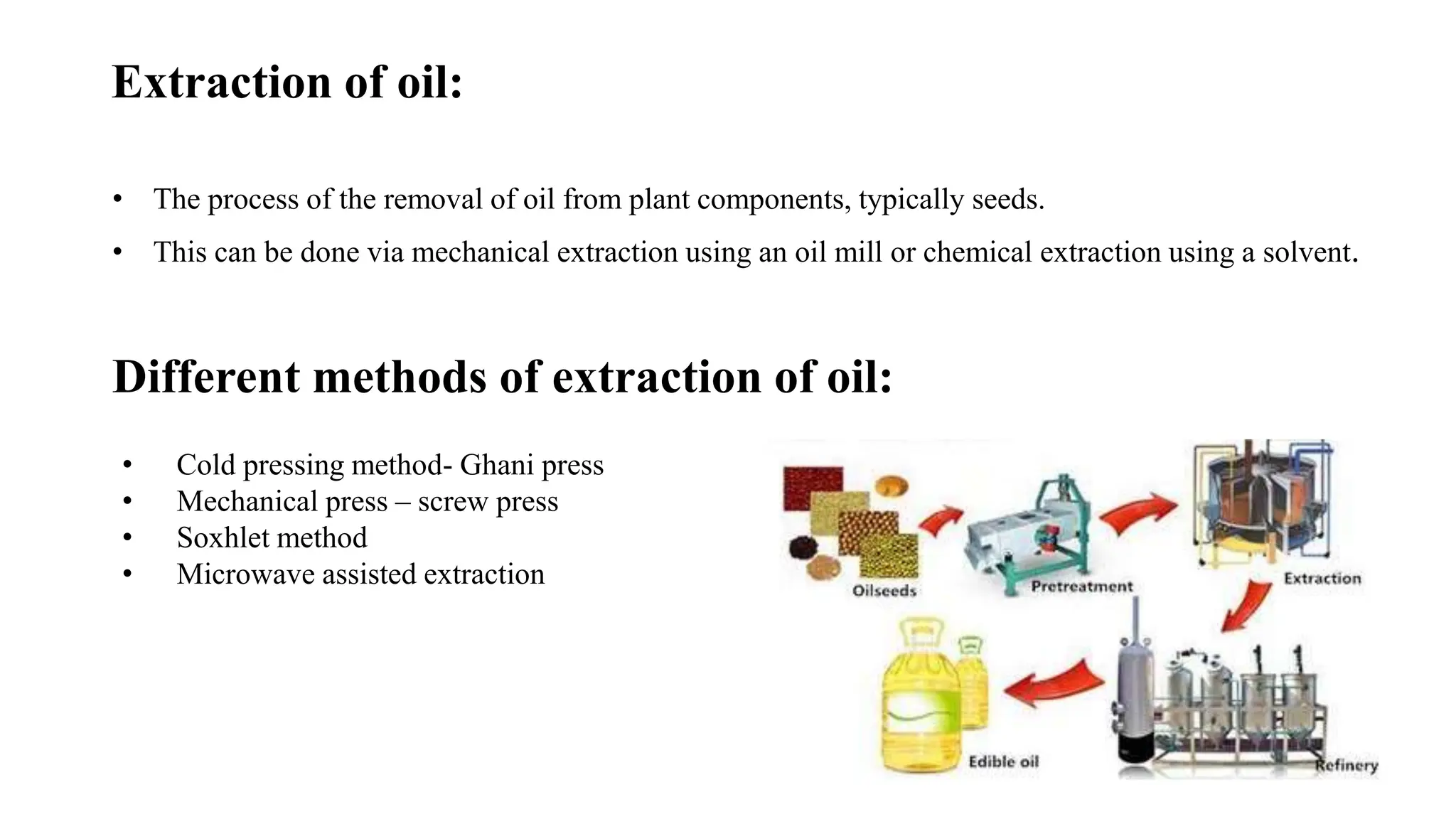 Extraction of oil:

• The process of the removal of oil from plant components, typically seeds.

• This can be done via mechanical extraction using an oil mill or chemical extraction using a solvent.

Different methods of extraction of oil:

• Cold pressing method- Ghani press
• Mechanical press – screw press
• Soxhlet method
• Microwave assisted extraction

Oilseeds
Pretreatment
Extraction
Refinery
Edible oil